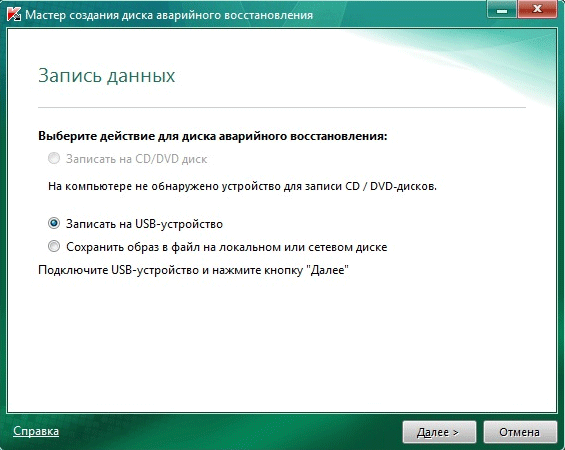 Мастер создания диска аварийного восстановления

Запись данных

Выберите действие для диска аварийного восстановления:

Записать на CD/DVD диск

На компьютере не обнаружено устройство для записи CD / DVD-дисков.

Записать на USB-устройство

Сохранить образ в файл на локальном или сетевом диске

Подключите USB-устройство и нажмите кнопку "Далее"

Справка

Далее >

Отмена